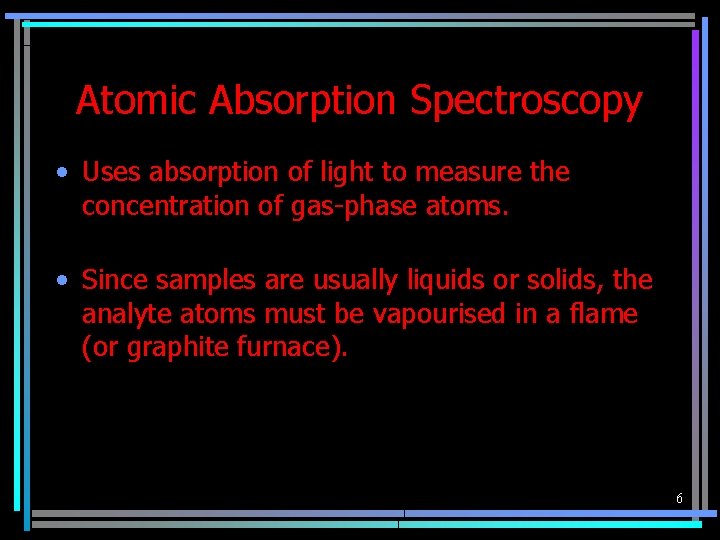 Atomic Absorption Spectroscopy

• Uses absorption of light to measure the concentration of gas-phase atoms.

• Since samples are usually liquids or solids, the analyte atoms must be vapourised in a flame (or graphite furnace).

6